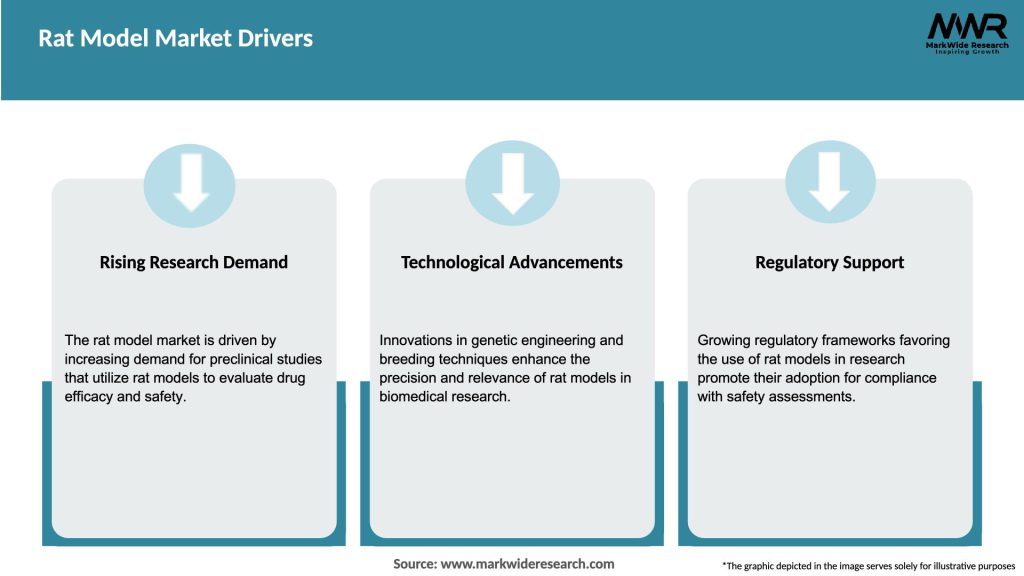 Rat Model Market Drivers

MWR
MarkWide Research
Inspiring Growth

Rising Research Demand

The rat model market is driven by increasing demand for preclinical studies that utilize rat models to evaluate drug efficacy and safety.

Technological Advancements

Innovations in genetic engineering and breeding techniques enhance the precision and relevance of rat models in biomedical research.

Regulatory Support

Growing regulatory frameworks favoring the use of rat models in research promote their adoption for compliance with safety assessments.

Source: www.markwideresearch.com

*The graphic depicted in the image serves solely for illustrative purposes